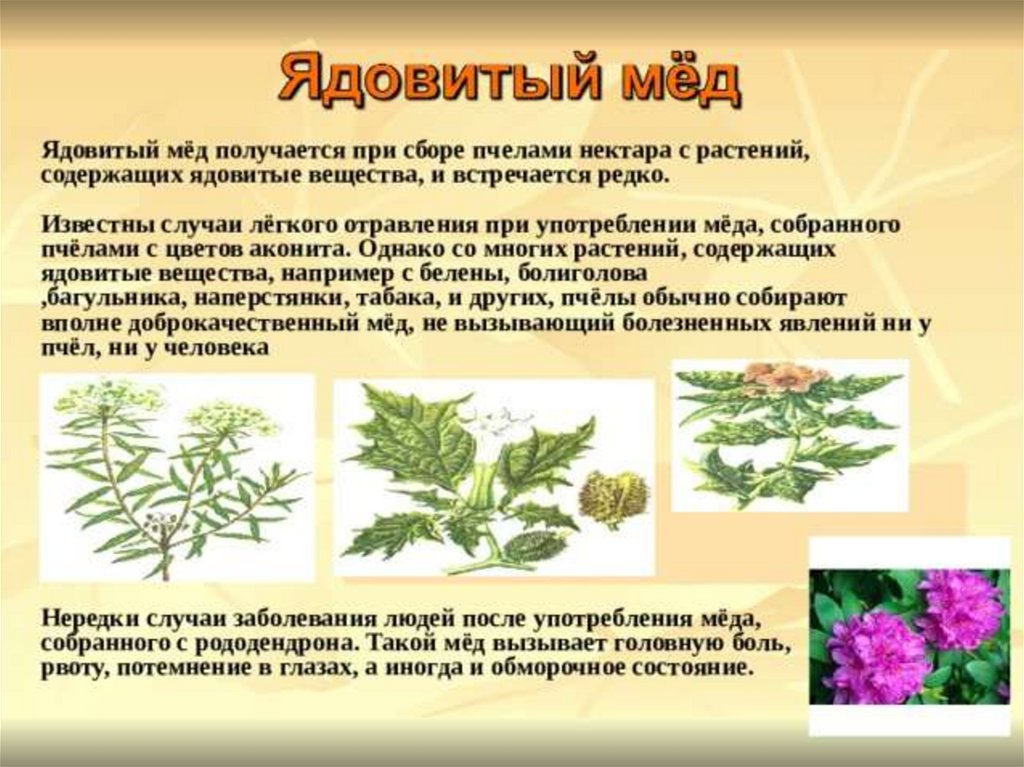 Ядовитый мёд

Ядовитый мёд получается при сборе пчелами нектара с растений, содержащих ядовитые вещества, и встречается редко.

Известны случаи лёгкого отравления при употреблении мёда, собранного пчёлами с цветов аконита. Однако со многих растений, содержащих ядовитые вещества, например с белены, болиголова ,багульника, наперстянки, табака, и других, пчёлы обычно собирают вполне доброкачественный мёд, не вызывающий болезненных явлений ни у пчёл, ни у человека

Нередки случаи заболевания людей после употребления мёда, собранного с рододендрона. Такой мёд вызывает головную боль, рвоту, потемнение в глазах, а иногда и обморочное состояние.